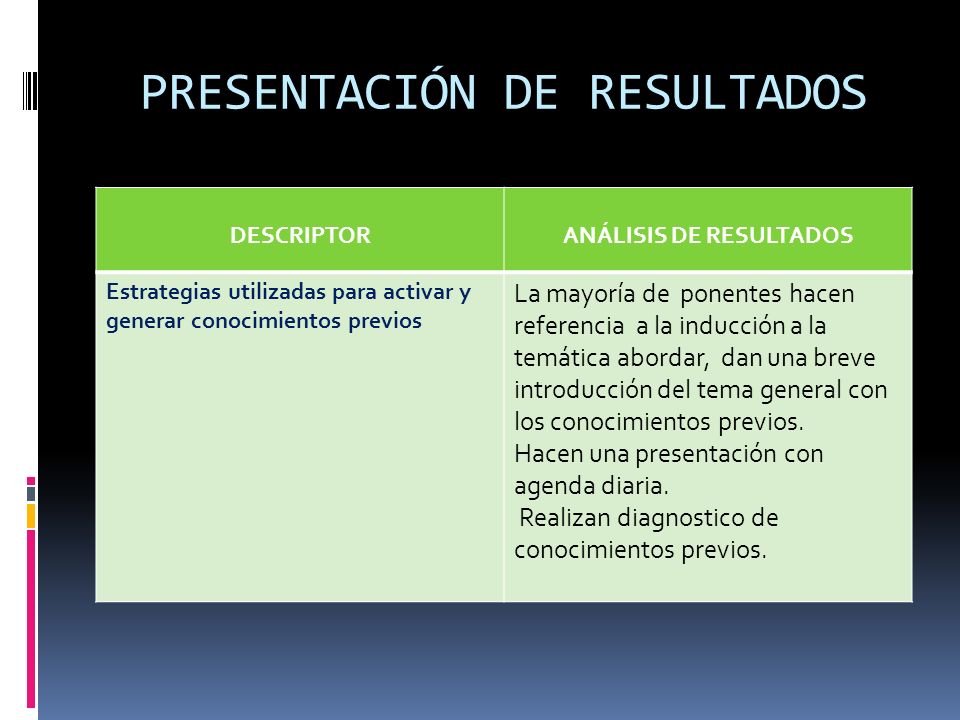 PRESENTACIÓN DE RESULTADOS

| DESCRIPTOR | ANÁLISIS DE RESULTADOS |
|---|---|
| Estrategias utilizadas para activar y generar conocimientos previos | La mayoría de ponentes hacen referencia a la inducción a la temática abordar, dan una breve introducción del tema general con los conocimientos previos. Hacen una presentación con agenda diaria. Realizan diagnostico de conocimientos previos. |